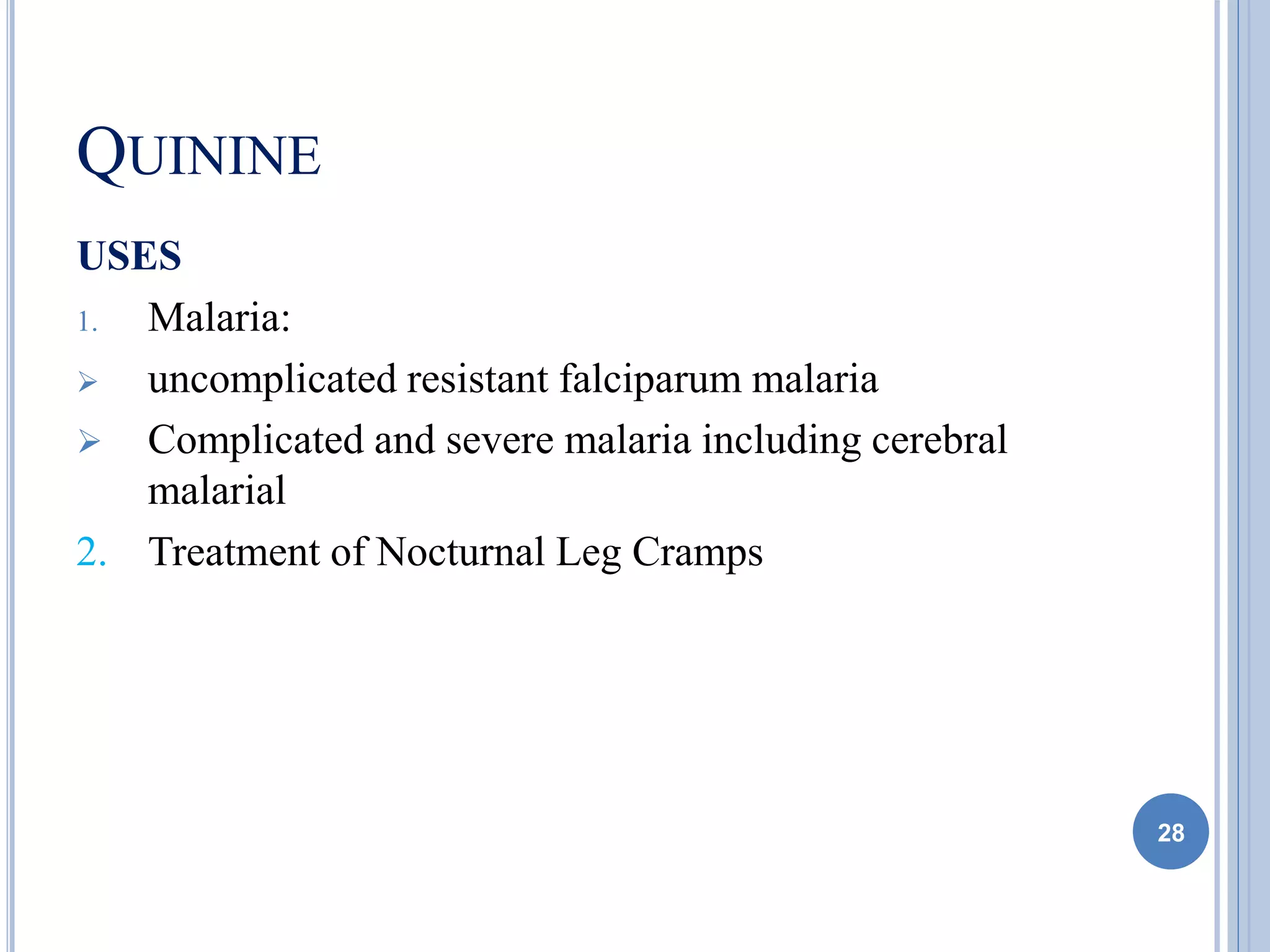 QUININE

USES

1. Malaria:

➢ uncomplicated resistant falciparum malaria

➢ Complicated and severe malaria including cerebral malarial

2. Treatment of Nocturnal Leg Cramps

28